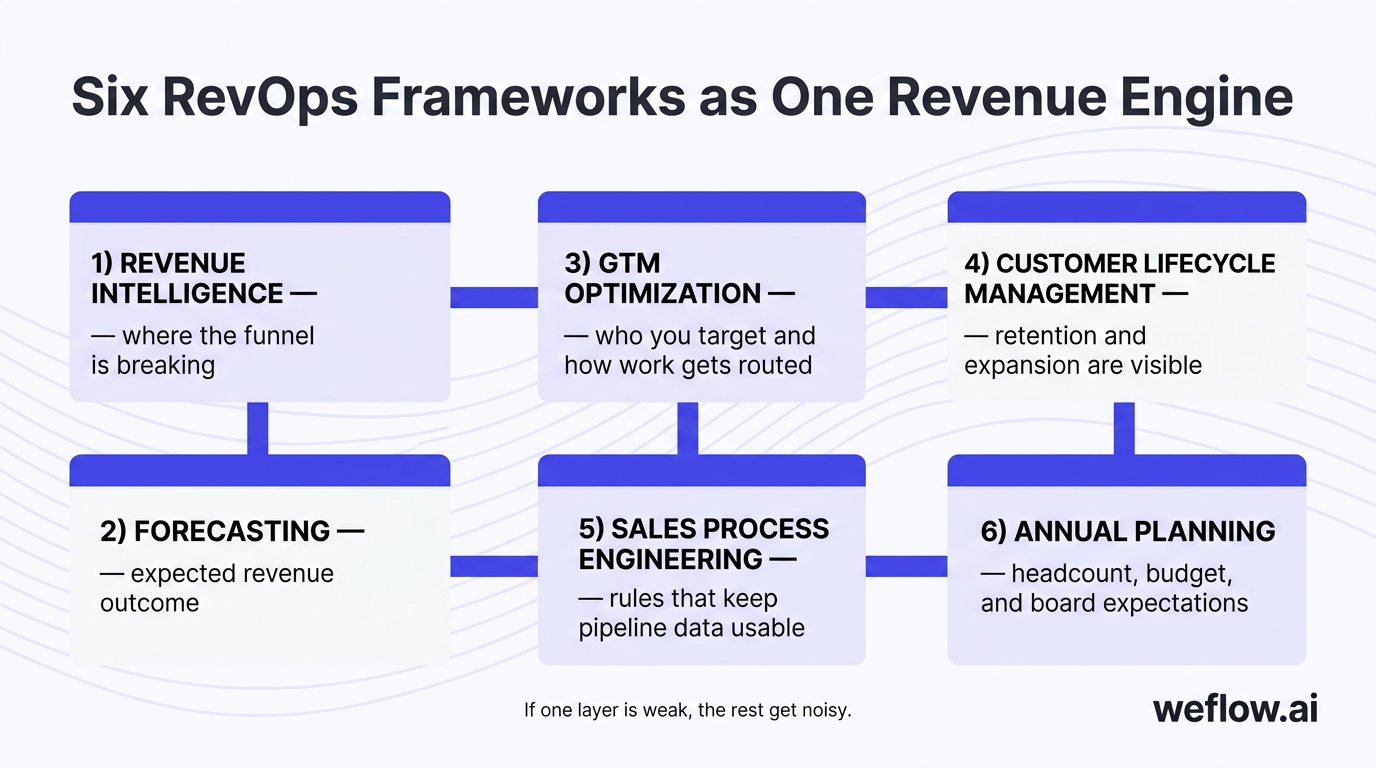 Six RevOps Frameworks as One Revenue Engine

1) REVENUE INTELLIGENCE —

— where the funnel is breaking

3) GTM OPTIMIZATION —

— who you target and how work gets routed

4) CUSTOMER LIFECYCLE MANAGEMENT —

— retention and expansion are visible

2) FORECASTING —

— expected revenue outcome

5) SALES PROCESS ENGINEERING —

— rules that keep pipeline data usable

6) ANNUAL PLANNING

— headcount, budget, and board expectations

If one layer is weak, the rest get noisy.

weflow.ai